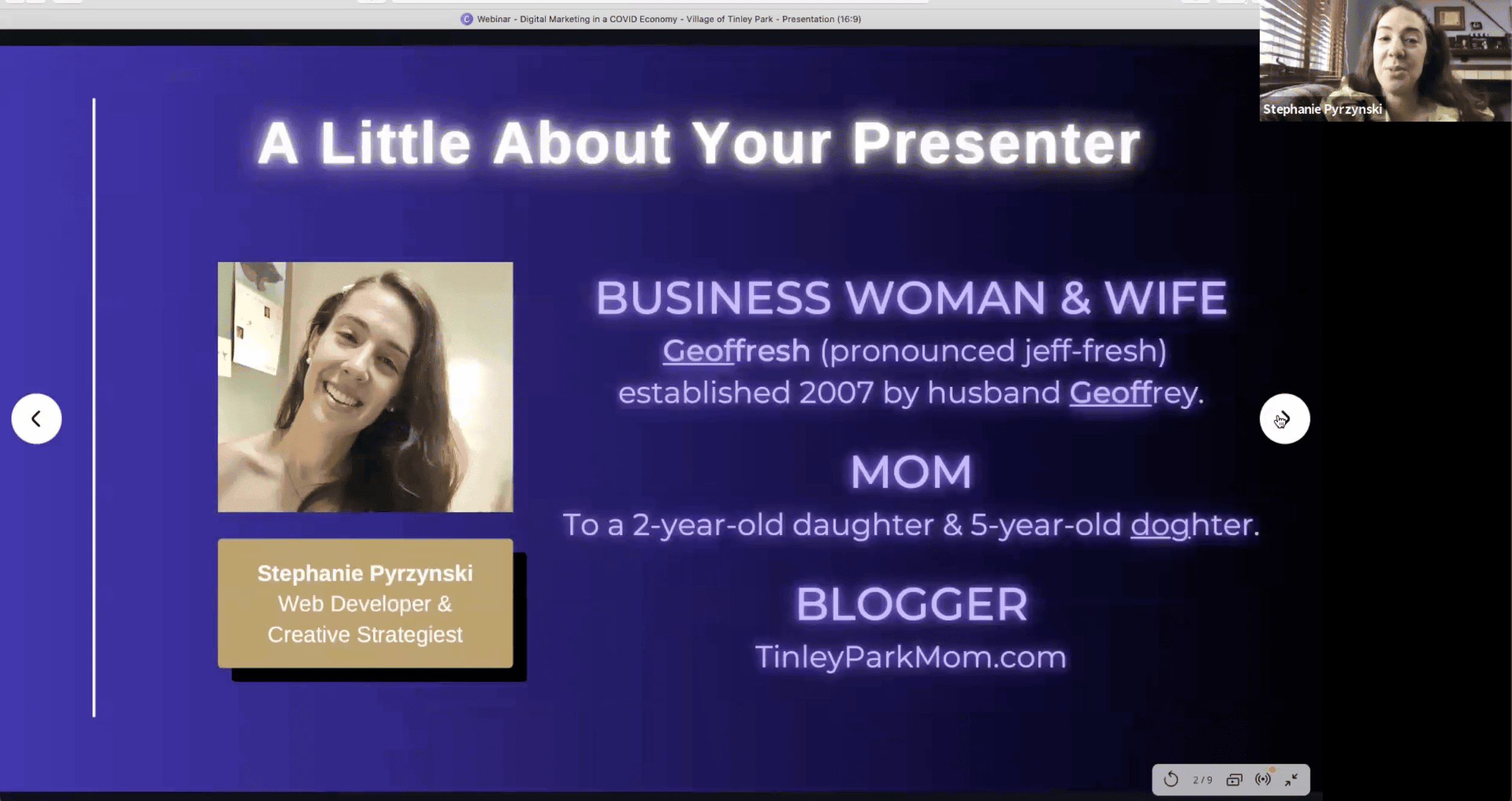 Webinar - Digital Marketing in a COVID Economy - Village of Tinley Park - Presentation (16:9)

Stephanie Pyrzynski

A Little About Your Presenter

Stephanie Pyrzynski
Web Developer & Creative Strategiest

BUSINESS WOMAN & WIFE
Geoffresh (pronounced jeff-fresh) established 2007 by husband Geoffrey.

MOM
To a 2-year-old daughter & 5-year-old doghter.

BLOGGER
TinleyParkMom.com

2 / 9